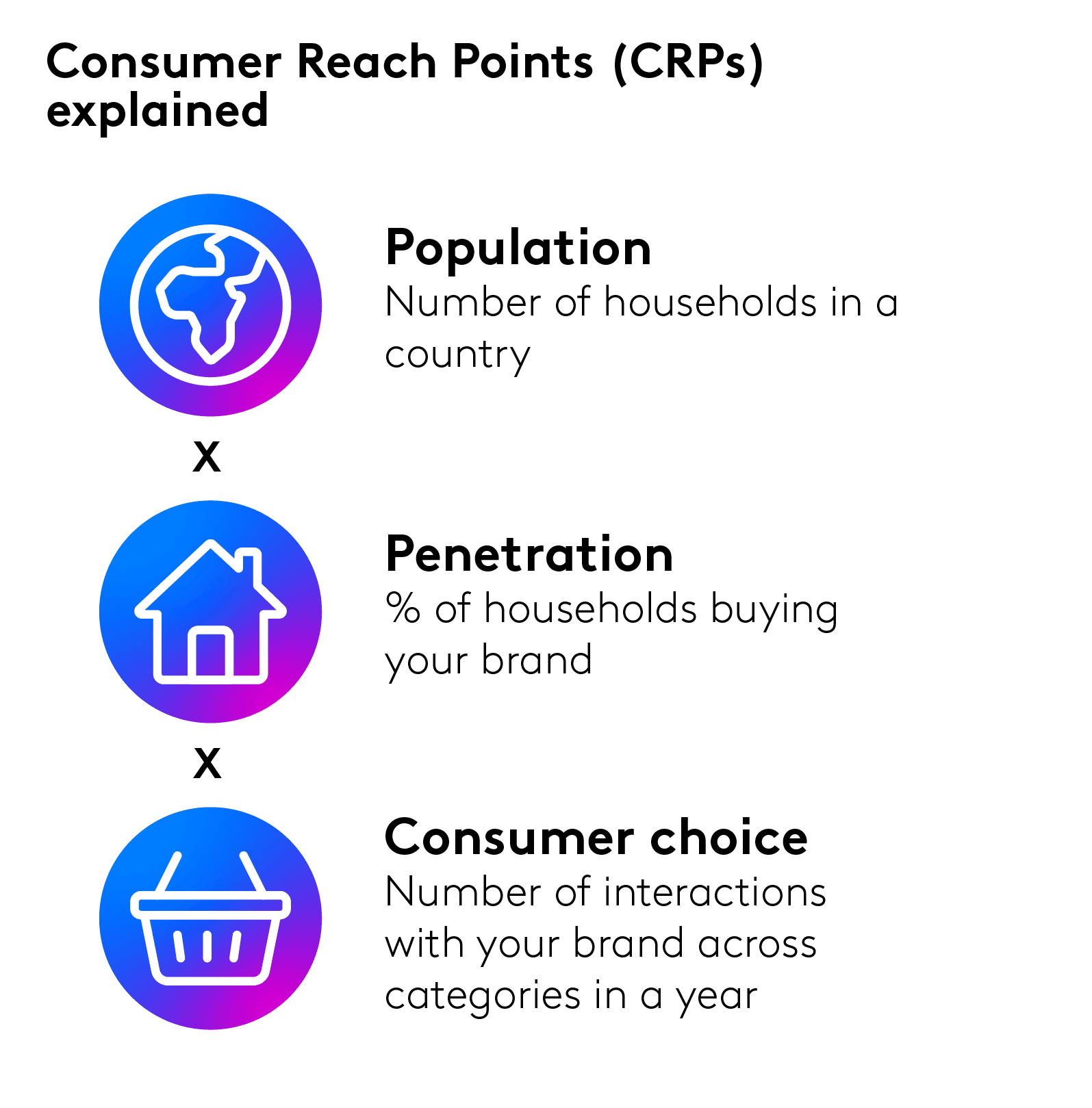 Consumer Reach Points (CRPs) explained

Population
Number of households in a country

X

Penetration
% of households buying your brand

X

Consumer choice
Number of interactions with your brand across categories in a year